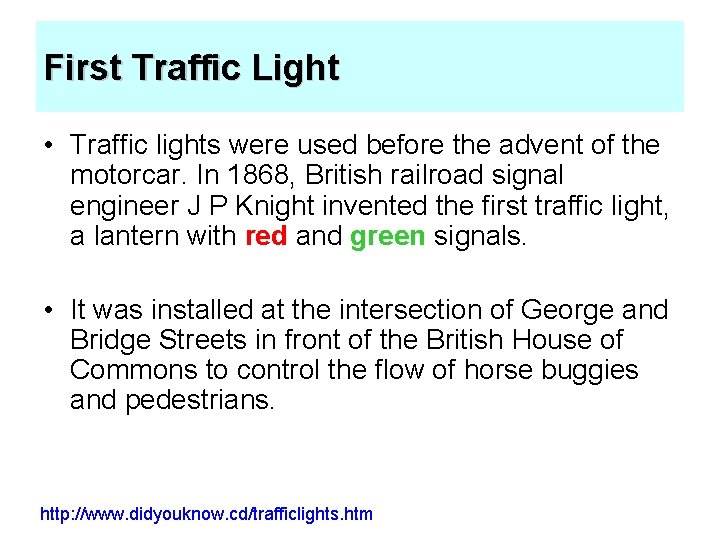 First Traffic Light

• Traffic lights were used before the advent of the motorcar. In 1868, British railroad signal engineer J P Knight invented the first traffic light, a lantern with red and green signals.

• It was installed at the intersection of George and Bridge Streets in front of the British House of Commons to control the flow of horse buggies and pedestrians.

http://www.didyouknow.cd/trafficlights.htm